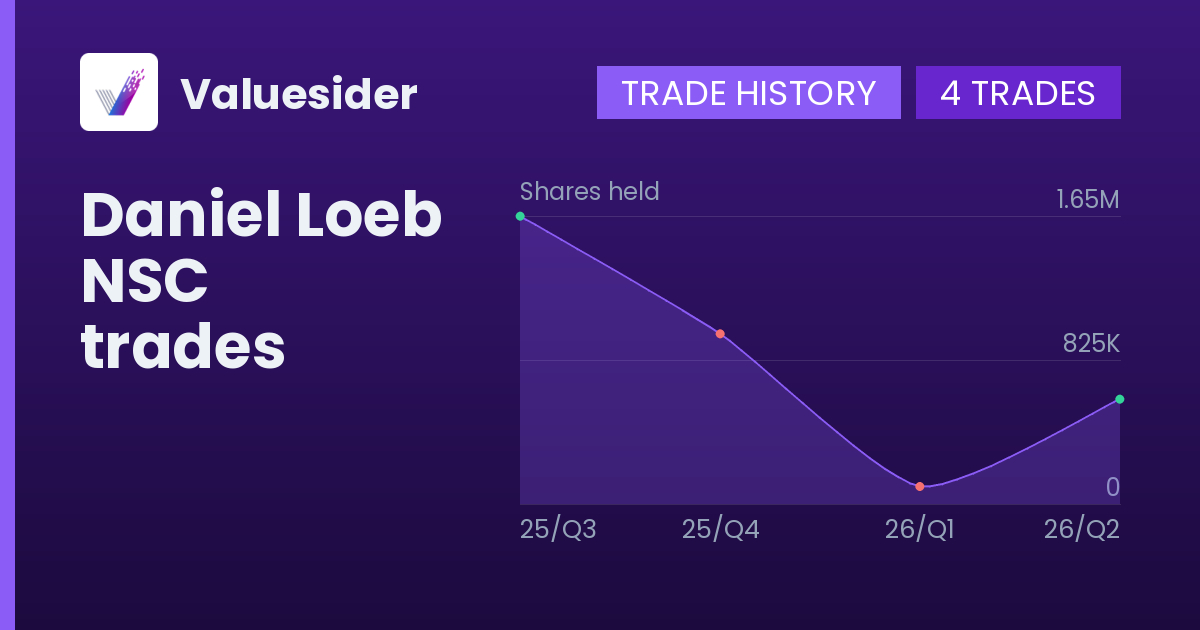 Valuesider

TRADE HISTORY 4 TRADES

Daniel Loeb NSC trades

Shares held

1.65M

825K

0

25/Q3 25/Q4 26/Q1 26/Q2